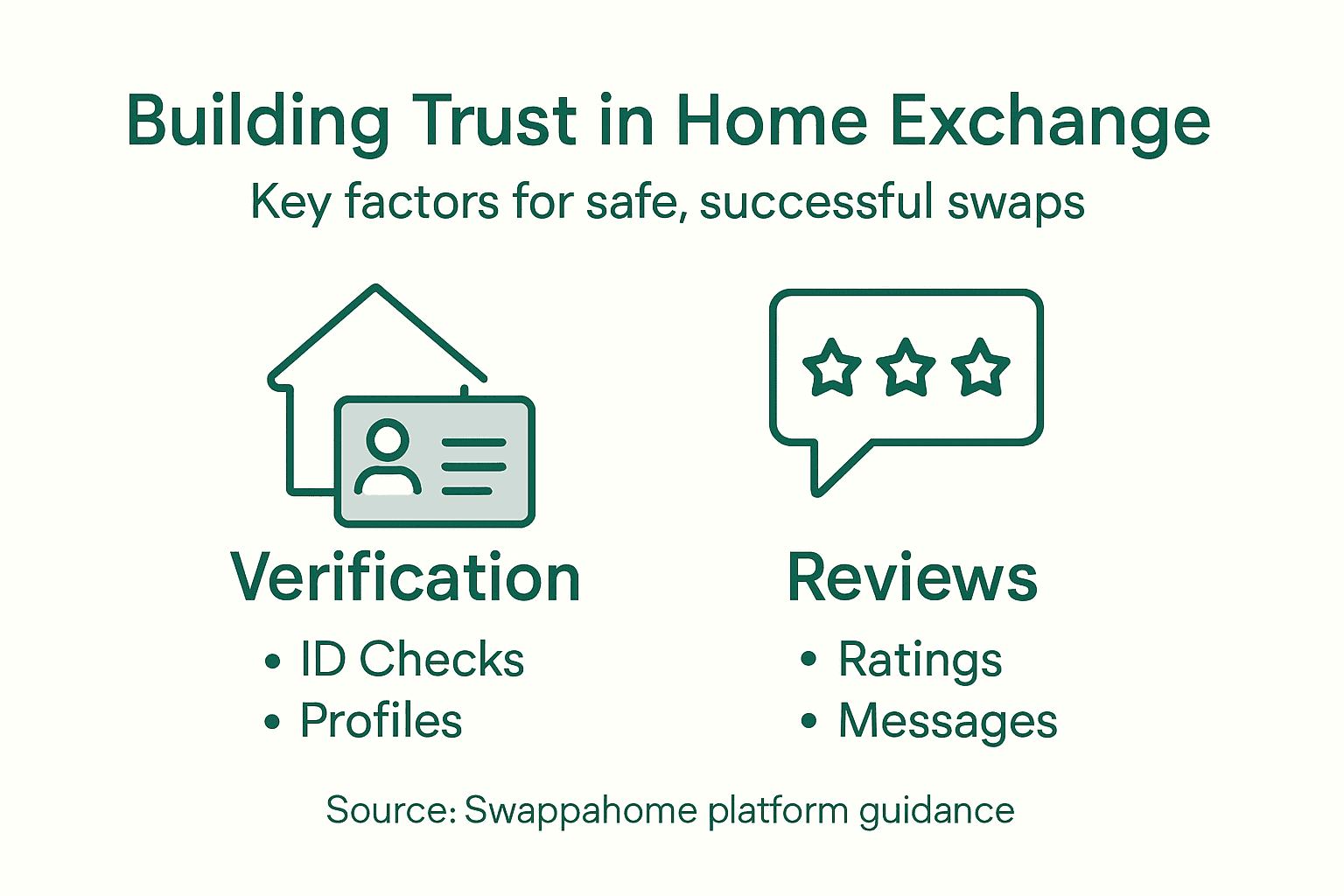 Building Trust in Home Exchange

Key factors for safe, successful swaps

Verification
• ID Checks
• Profiles

Reviews
• Ratings
• Messages

Source: Swappahome platform guidance